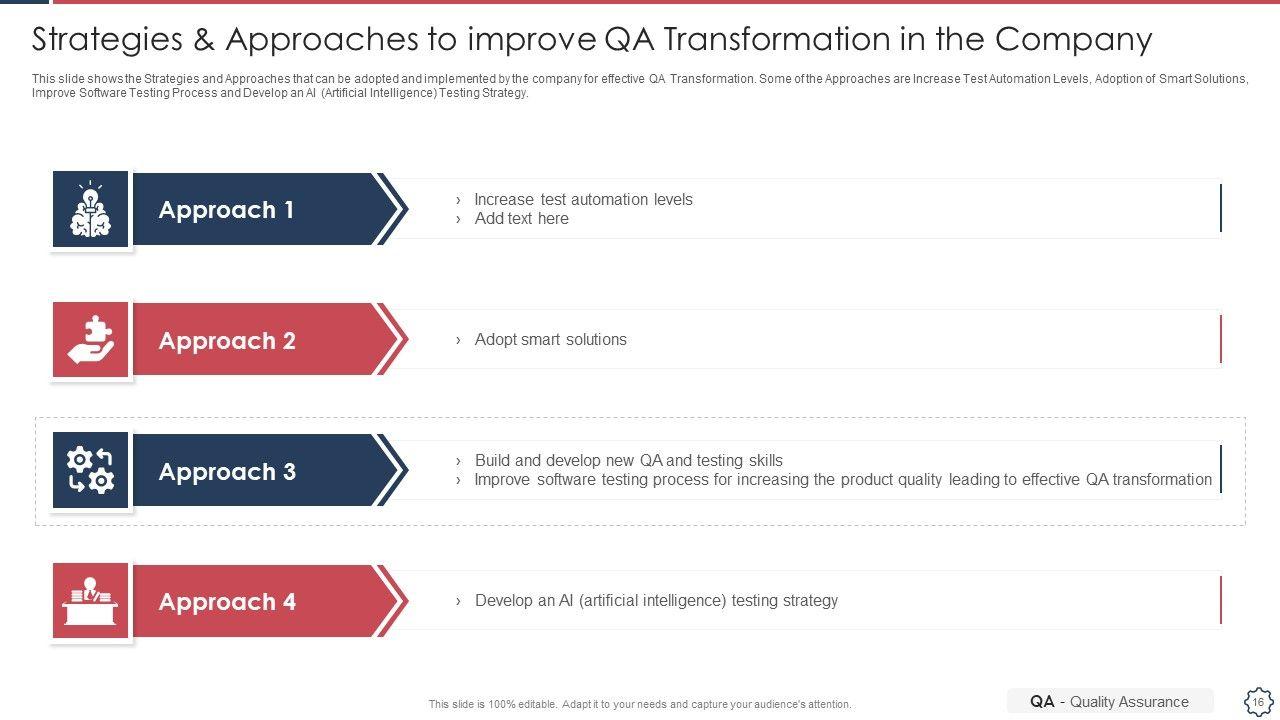 Strategies & Approaches to improve QA Transformation in the Company

This slide shows the Strategies and Approaches that can be adopted and implemented by the company for effective QA Transformation. Some of the Approaches are Increase Test Automation Levels, Adoption of Smart Solutions, Improve Software Testing Process and Develop an AI (Artificial Intelligence) Testing Strategy.

Approach 1

› Increase test automation levels
› Add text here

Approach 2

› Adopt smart solutions

Approach 3

› Build and develop new QA and testing skills
› Improve software testing process for increasing the product quality leading to effective QA transformation

Approach 4

› Develop an AI (artificial intelligence) testing strategy

This slide is 100% editable. Adapt it to your needs and capture your audience's attention.

QA - Quality Assurance

16